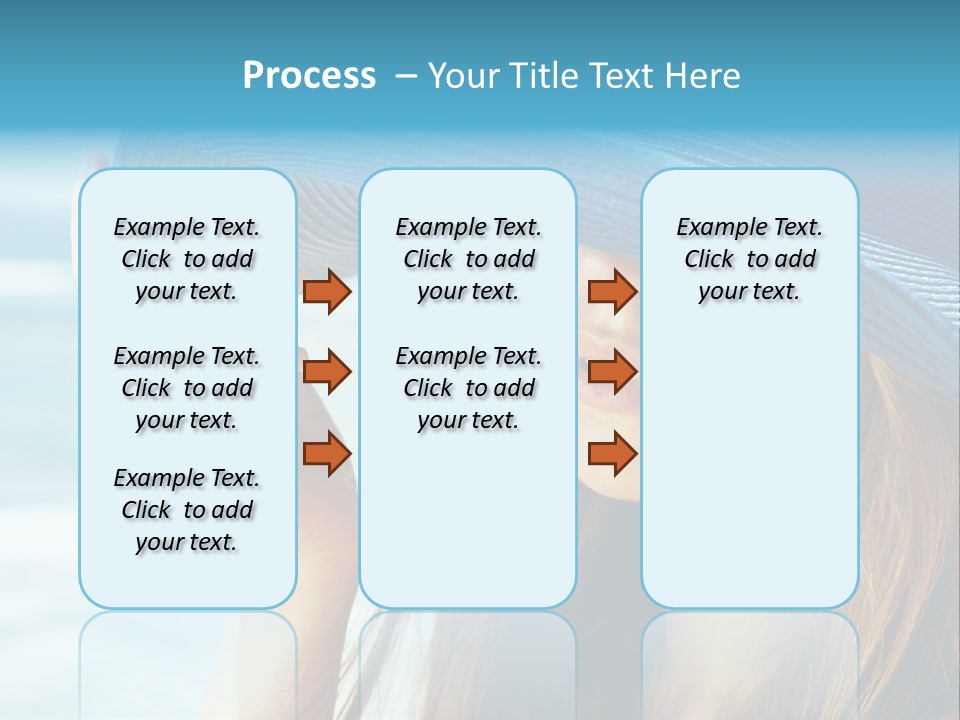 Process – Your Title Text Here

Example Text. Click to add your text.

Example Text. Click to add your text.

Example Text. Click to add your text.

Example Text. Click to add your text.

Example Text. Click to add your text.

Example Text. Click to add your text.